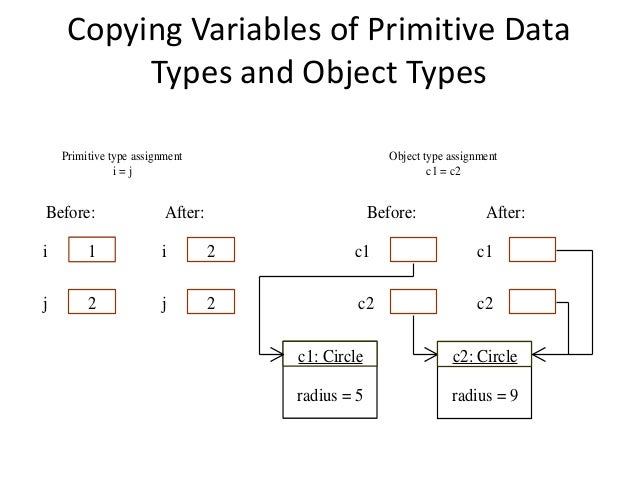 Copying Variables of Primitive Data Types and Object Types

Primitive type assignment
i = j

Before:

i 1

j 2

After:

i 2

j 2

Object type assignment
c1 = c2

Before:

c1

c2

After:

c1

c2

c1: Circle

radius = 5

c2: Circle

radius = 9